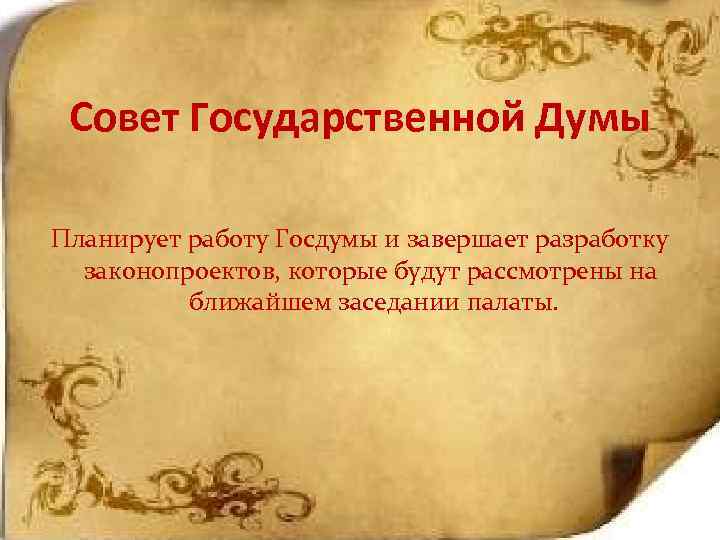 Совет Государственной Думы

Планирует работу Госдумы и завершает разработку законопроектов, которые будут рассмотрены на ближайшем заседании палаты.